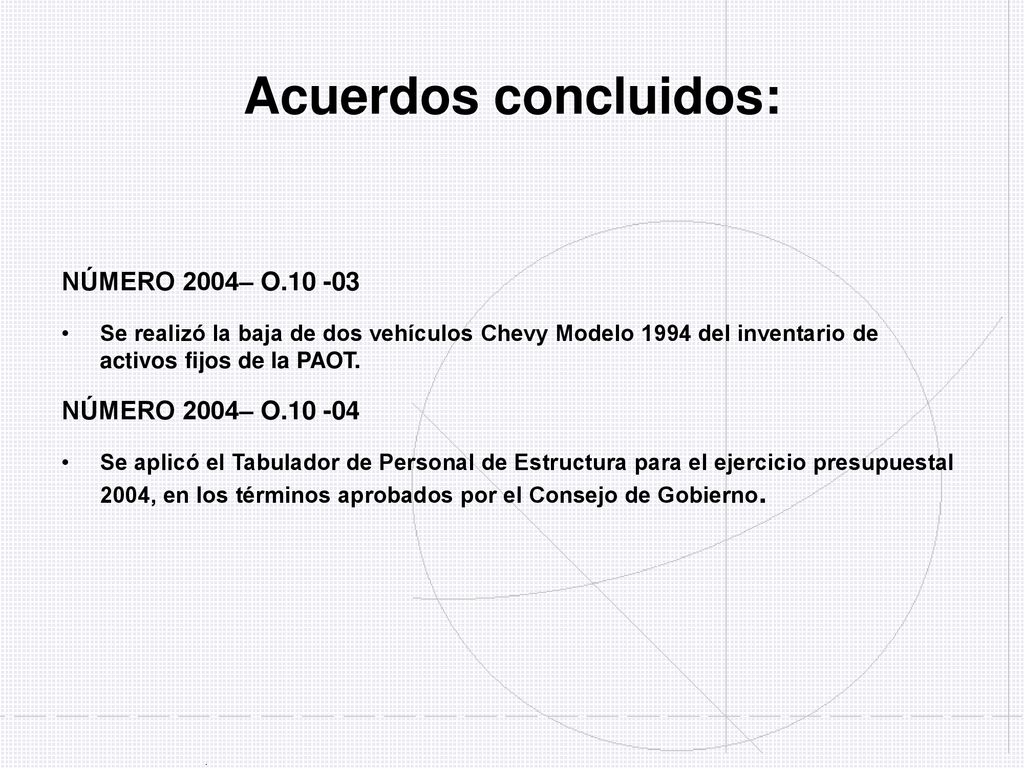 Acuerdos concluidos:

NÚMERO 2004– O.10 -03

• Se realizó la baja de dos vehículos Chevy Modelo 1994 del inventario de activos fijos de la PAOT.

NÚMERO 2004– O.10 -04

• Se aplicó el Tabulador de Personal de Estructura para el ejercicio presupuestal 2004, en los términos aprobados por el Consejo de Gobierno.